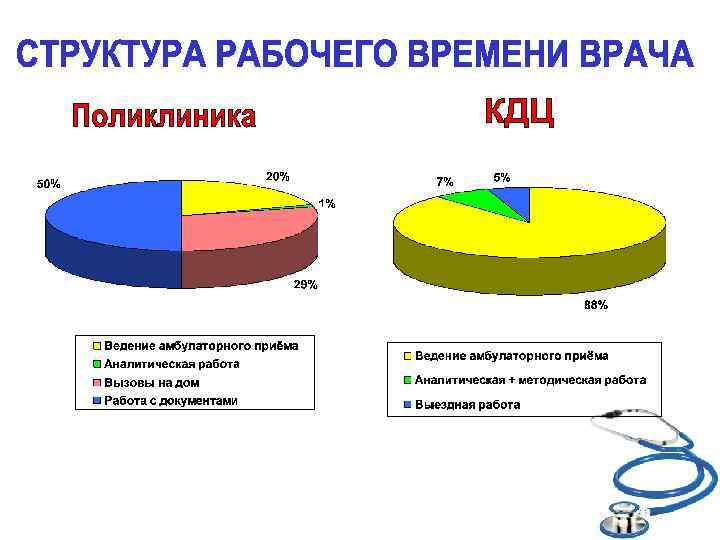 СТРУКТУРА РАБОЧЕГО ВРЕМЕНИ ВРАЧА

Поликлиника

50%

20%

1%

29%

Ведение амбулаторного приёма
Аналитическая работа
Вызовы на дом
Работа с документами

КДЦ

7%

5%

88%

Ведение амбулаторного приёма
Аналитическая + методическая работа
Выездная работа